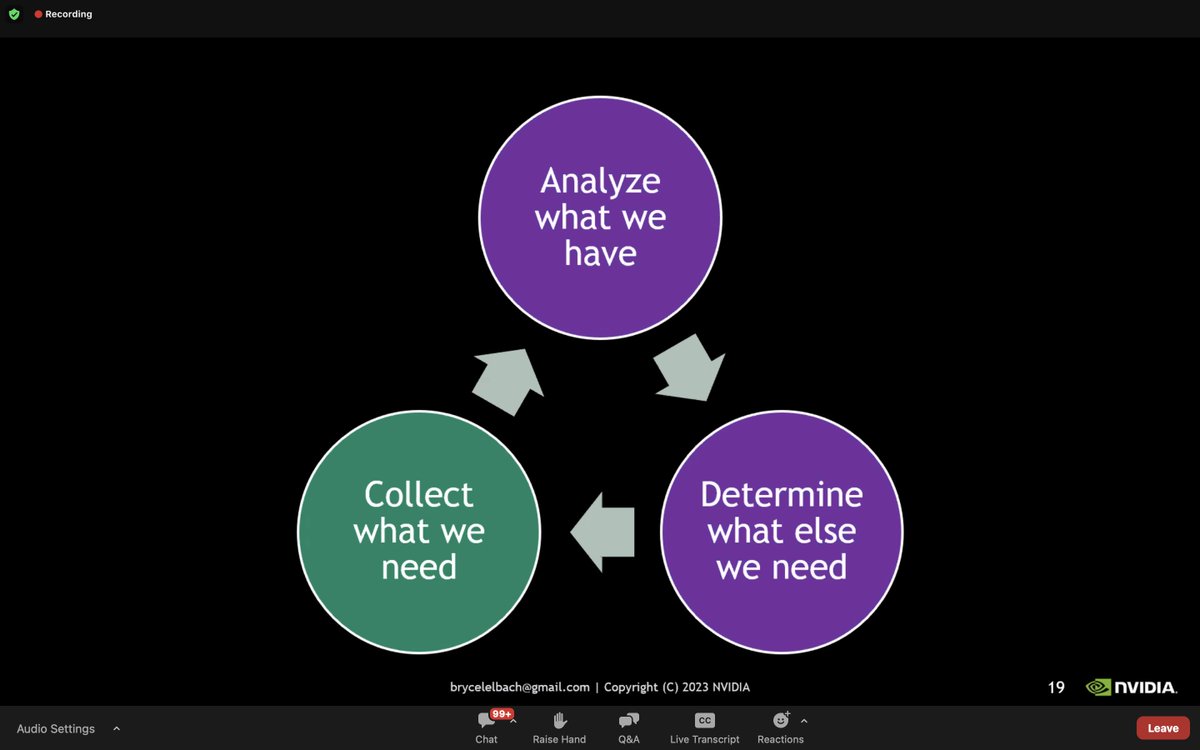 Recording

Analyze what we have

Determine what else we need

Collect what we need

brycelelbach@gmail.com | Copyright (C) 2023 NVIDIA

19 NVIDIA

Audio Settings

99+
Chat

Raise Hand

Q&A

CC
Live Transcript

Reactions

Leave